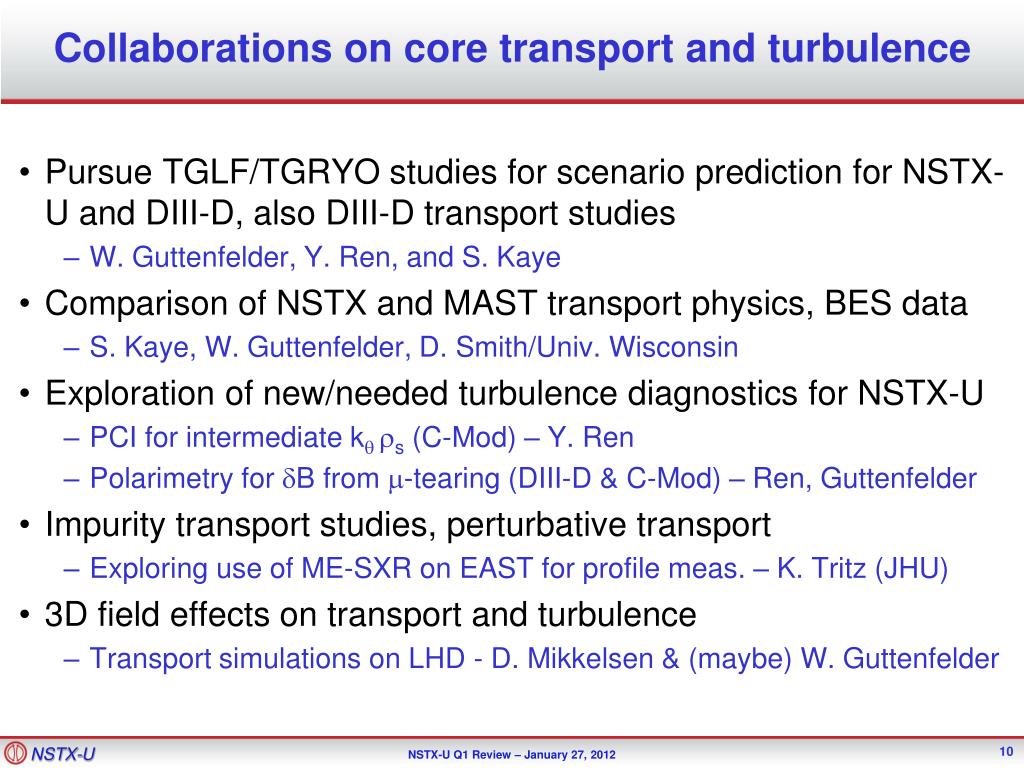 Collaborations on core transport and turbulence

• Pursue TGLF/TGRYO studies for scenario prediction for NSTX-U and DIII-D, also DIII-D transport studies
– W. Guttenfelder, Y. Ren, and S. Kaye
• Comparison of NSTX and MAST transport physics, BES data
– S. Kaye, W. Guttenfelder, D. Smith/Univ. Wisconsin
• Exploration of new/needed turbulence diagnostics for NSTX-U
– PCI for intermediate $k_\theta \rho_s$ (C-Mod) – Y. Ren
– Polarimetry for $\delta$B from $\mu$-tearing (DIII-D & C-Mod) – Ren, Guttenfelder
• Impurity transport studies, perturbative transport
– Exploring use of ME-SXR on EAST for profile meas. – K. Tritz (JHU)
• 3D field effects on transport and turbulence
– Transport simulations on LHD - D. Mikkelsen & (maybe) W. Guttenfelder

NSTX-U

NSTX-U Q1 Review – January 27, 2012

10